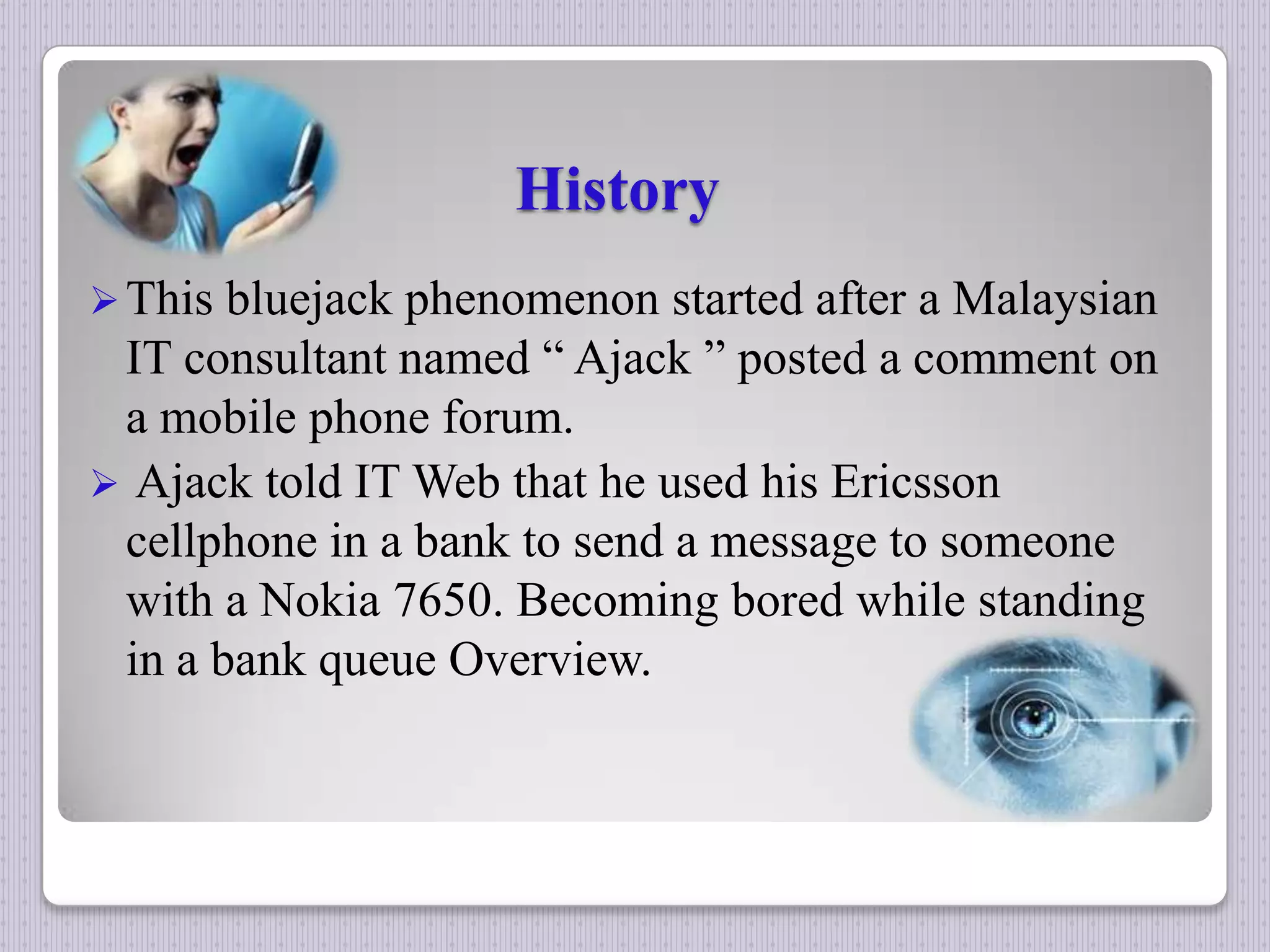 History

➢ This bluejack phenomenon started after a Malaysian IT consultant named “ Ajack ” posted a comment on a mobile phone forum.

➢ Ajack told IT Web that he used his Ericsson cellphone in a bank to send a message to someone with a Nokia 7650. Becoming bored while standing in a bank queue Overview.